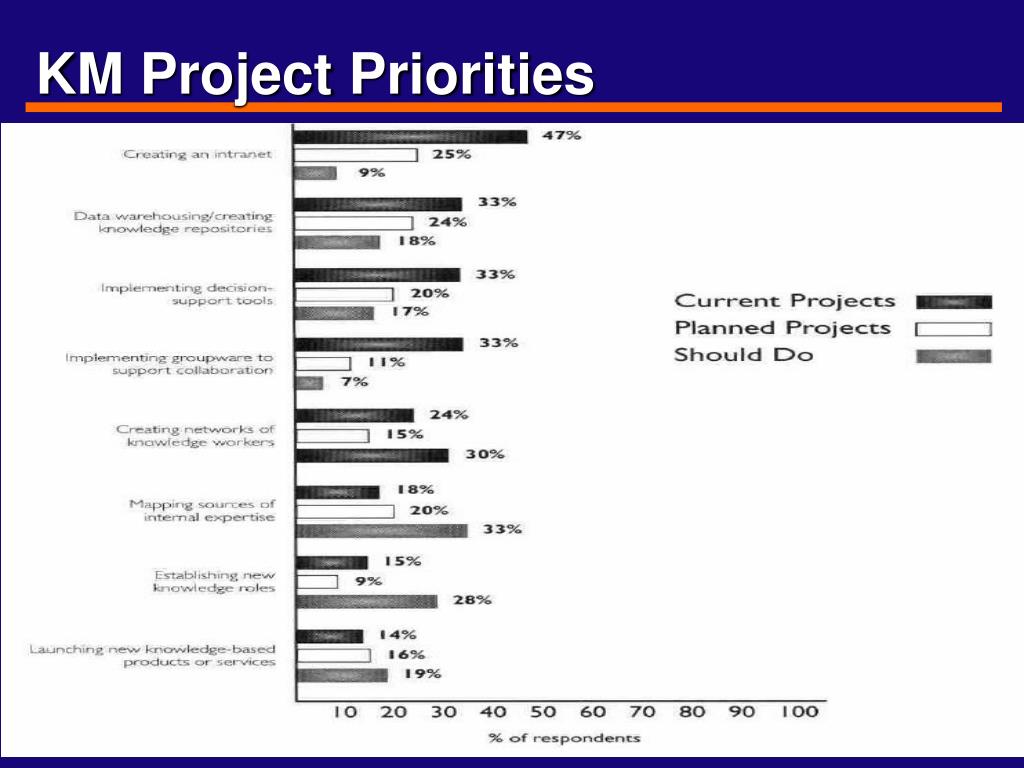 KM Project Priorities

Creating an intranet
47%
25%
9%

Data warehousing/creating knowledge repositories
33%
24%
18%

Implementing decision-support tools
33%
20%
17%

Implementing groupware to support collaboration
33%
11%
7%

Creating networks of knowledge workers
24%
15%
30%

Mapping sources of internal expertise
18%
20%
33%

Establishing new knowledge roles
15%
9%
28%

Launching new knowledge-based products or services
14%
16%
19%

Current Projects
Planned Projects
Should Do

10 20 30 40 50 60 70 80 90 100
% of respondents